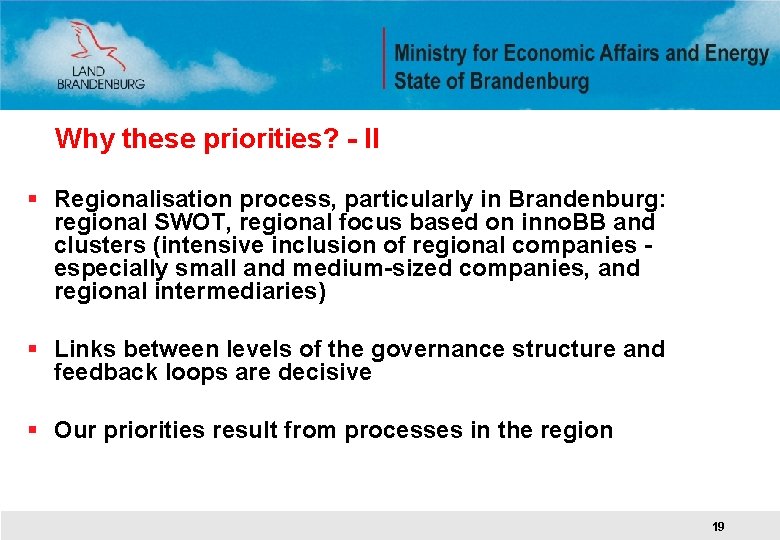 LAND
BRANDENBURG

Ministry for Economic Affairs and Energy
State of Brandenburg

Why these priorities? - II

▪ Regionalisation process, particularly in Brandenburg: regional SWOT, regional focus based on innoBB and clusters (intensive inclusion of regional companies - especially small and medium-sized companies, and regional intermediaries)

▪ Links between levels of the governance structure and feedback loops are decisive

▪ Our priorities result from processes in the region

19